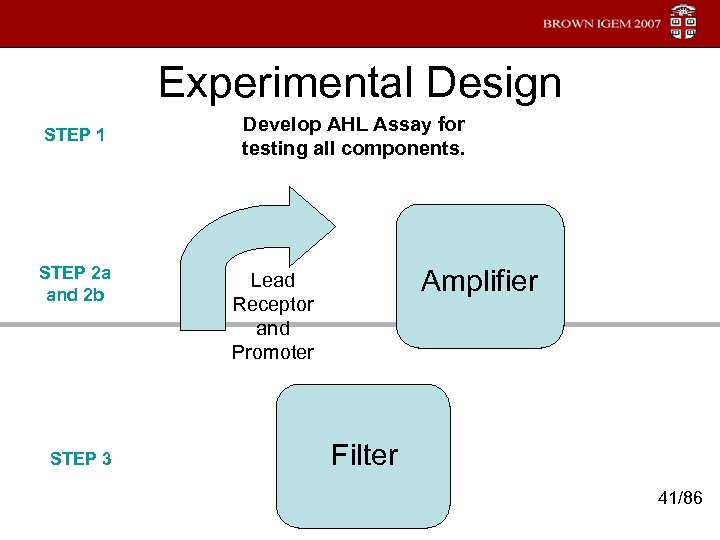 BROWN IGEM 2007

Experimental Design

STEP 1

Develop AHL Assay for testing all components.

STEP 2a and 2b

Lead Receptor and Promoter

Amplifier

STEP 3

Filter

41/86